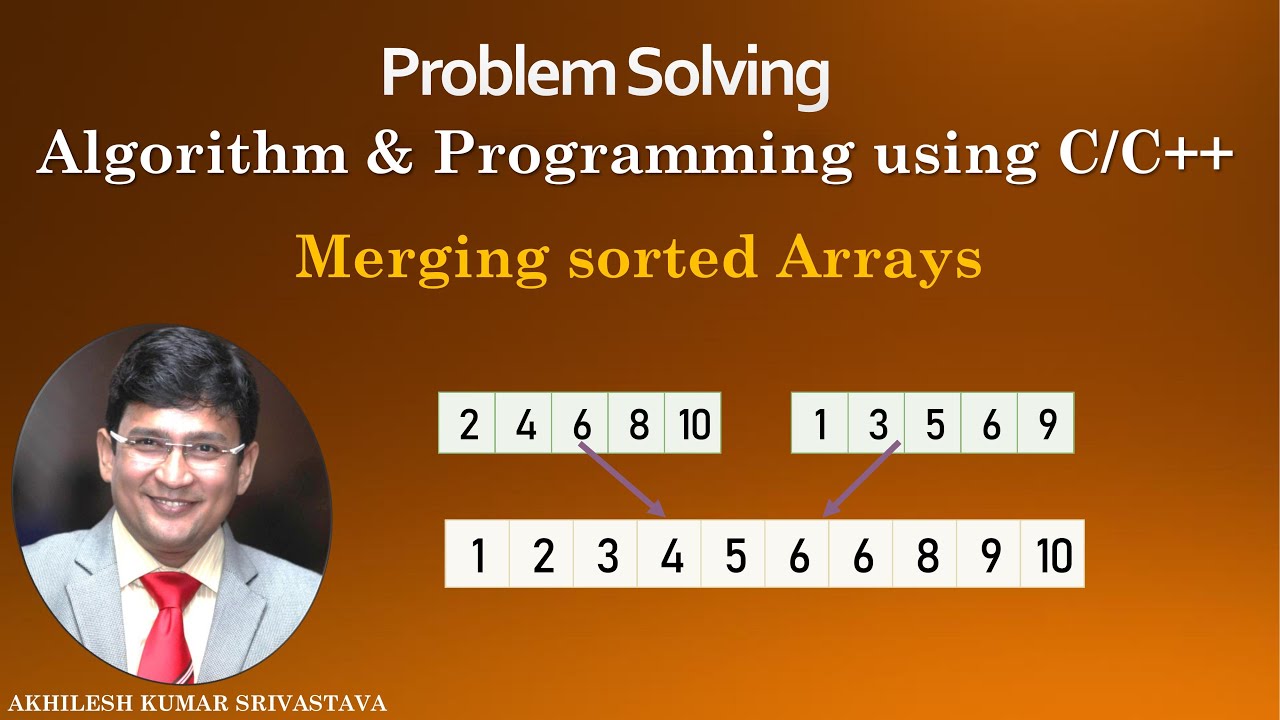 Problem Solving
Algorithm & Programming using C/C++

Merging sorted Arrays

| 2 | 4 | 6 | 8 | 10 |
|---|---|---|---|---|

| 1 | 3 | 5 | 6 | 9 |
|---|---|---|---|---|

| 1 | 2 | 3 | 4 | 5 | 6 | 6 | 8 | 9 | 10 |
|---|---|---|---|---|---|---|---|---|---|

AKHILESH KUMAR SRIVASTAVA